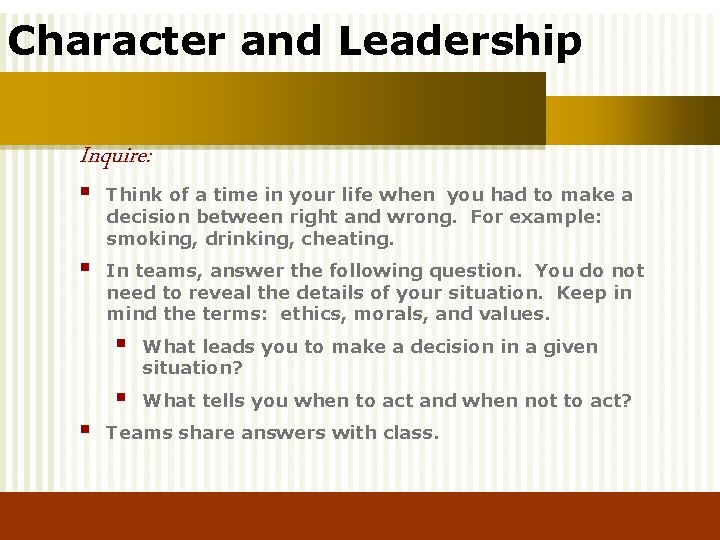 Character and Leadership

Inquire:

- Think of a time in your life when you had to make a decision between right and wrong. For example: smoking, drinking, cheating.
- In teams, answer the following question. You do not need to reveal the details of your situation. Keep in mind the terms: ethics, morals, and values.
  - What leads you to make a decision in a given situation?
  - What tells you when to act and when not to act?
- Teams share answers with class.